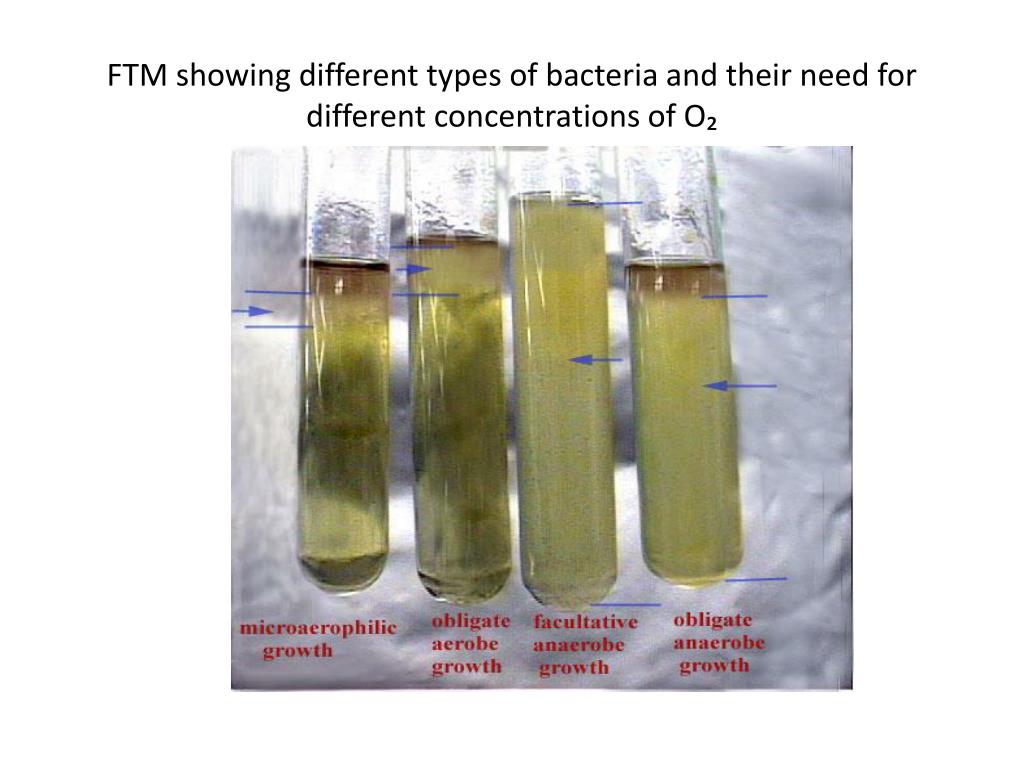 FTM showing different types of bacteria and their need for different concentrations of $O_2$

microaerophilic growth

obligate aerobe growth

facultative anaerobe growth

obligate anaerobe growth